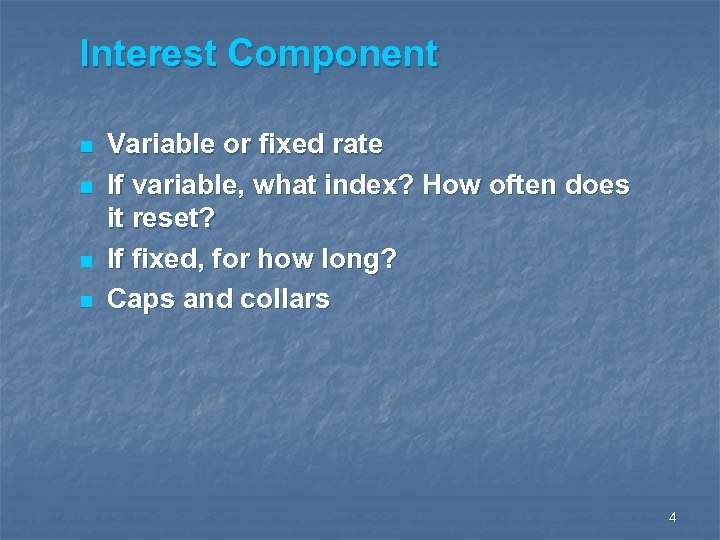 Interest Component

- Variable or fixed rate
- If variable, what index? How often does it reset?
- If fixed, for how long?
- Caps and collars

4